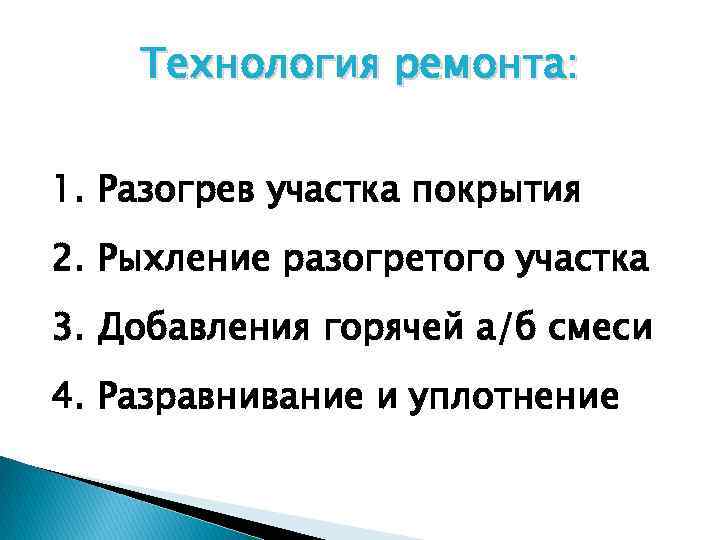 Технология ремонта:

1. Разогрев участка покрытия

2. Рыхление разогретого участка

3. Добавления горячей а/б смеси

4. Разравнивание и уплотнение